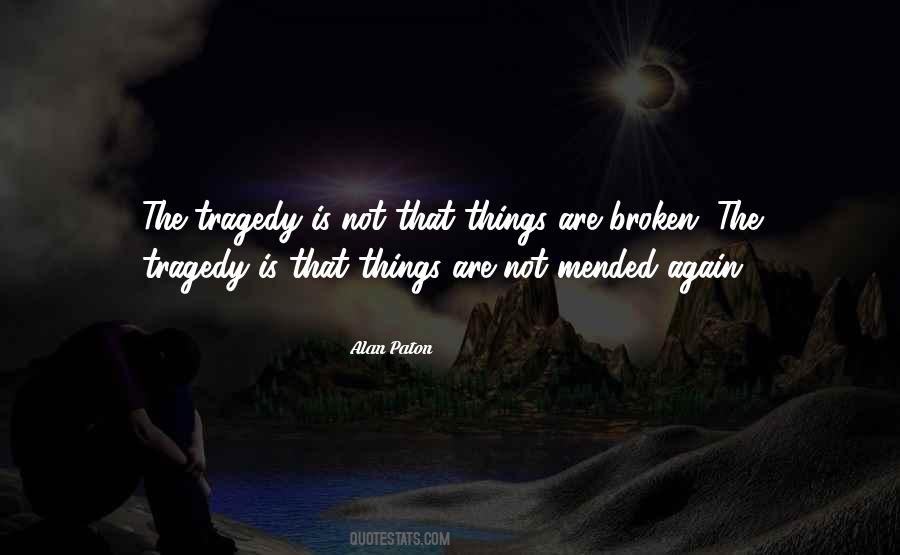 The tragedy is not that things are broken. The tragedy is that things are not mended again.

Alan Paton

QUOTESTATS.COM